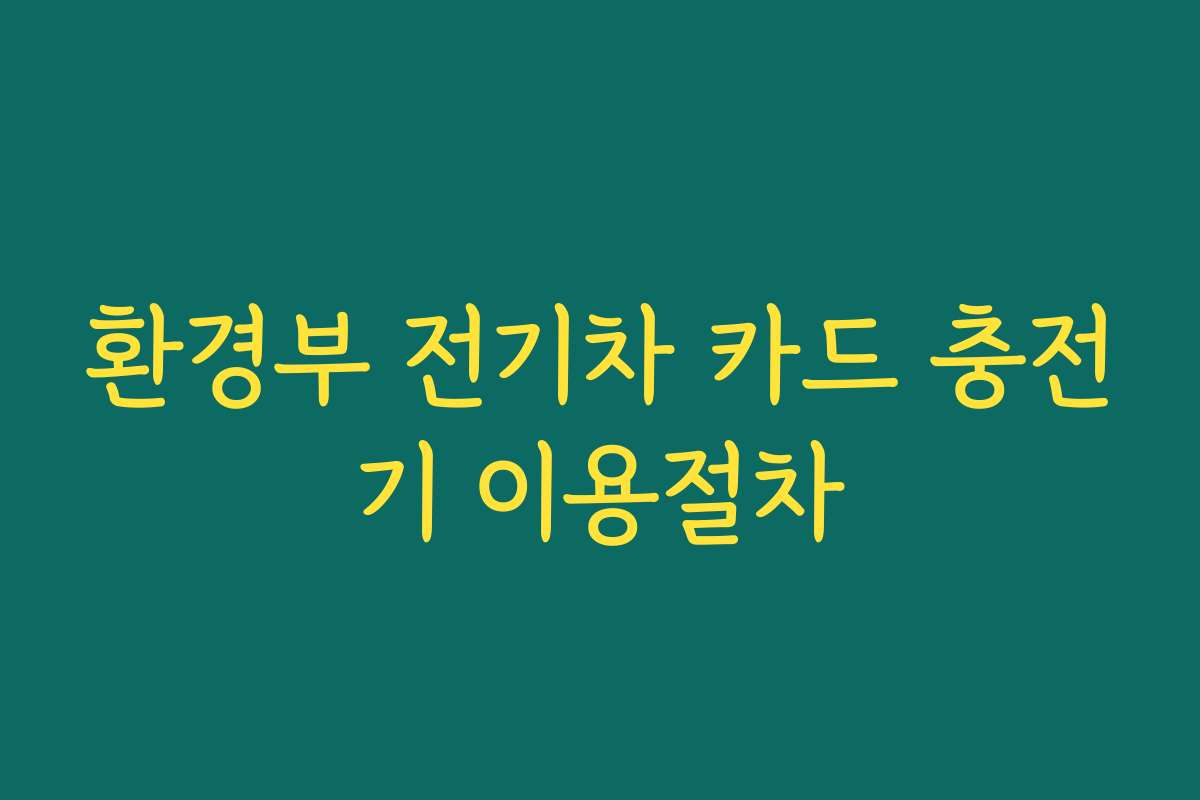 환경부 전기차 카드 충전기 이용절차